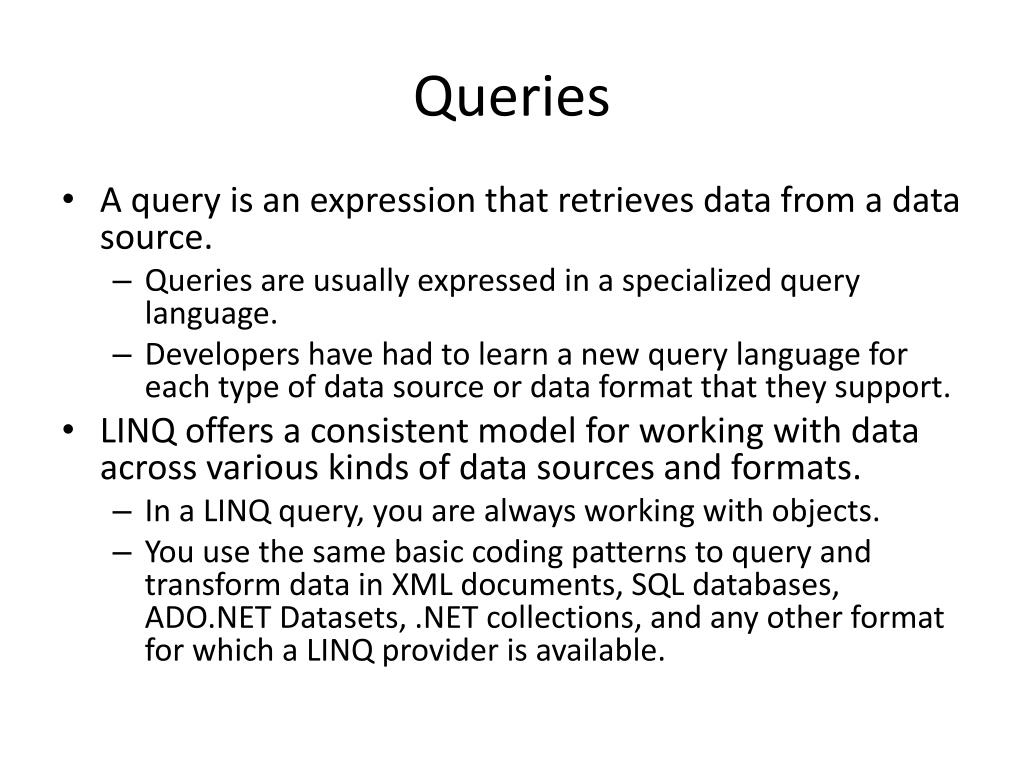 Queries

• A query is an expression that retrieves data from a data source.
  – Queries are usually expressed in a specialized query language.
  – Developers have had to learn a new query language for each type of data source or data format that they support.
• LINQ offers a consistent model for working with data across various kinds of data sources and formats.
  – In a LINQ query, you are always working with objects.
  – You use the same basic coding patterns to query and transform data in XML documents, SQL databases, ADO.NET Datasets, .NET collections, and any other format for which a LINQ provider is available.